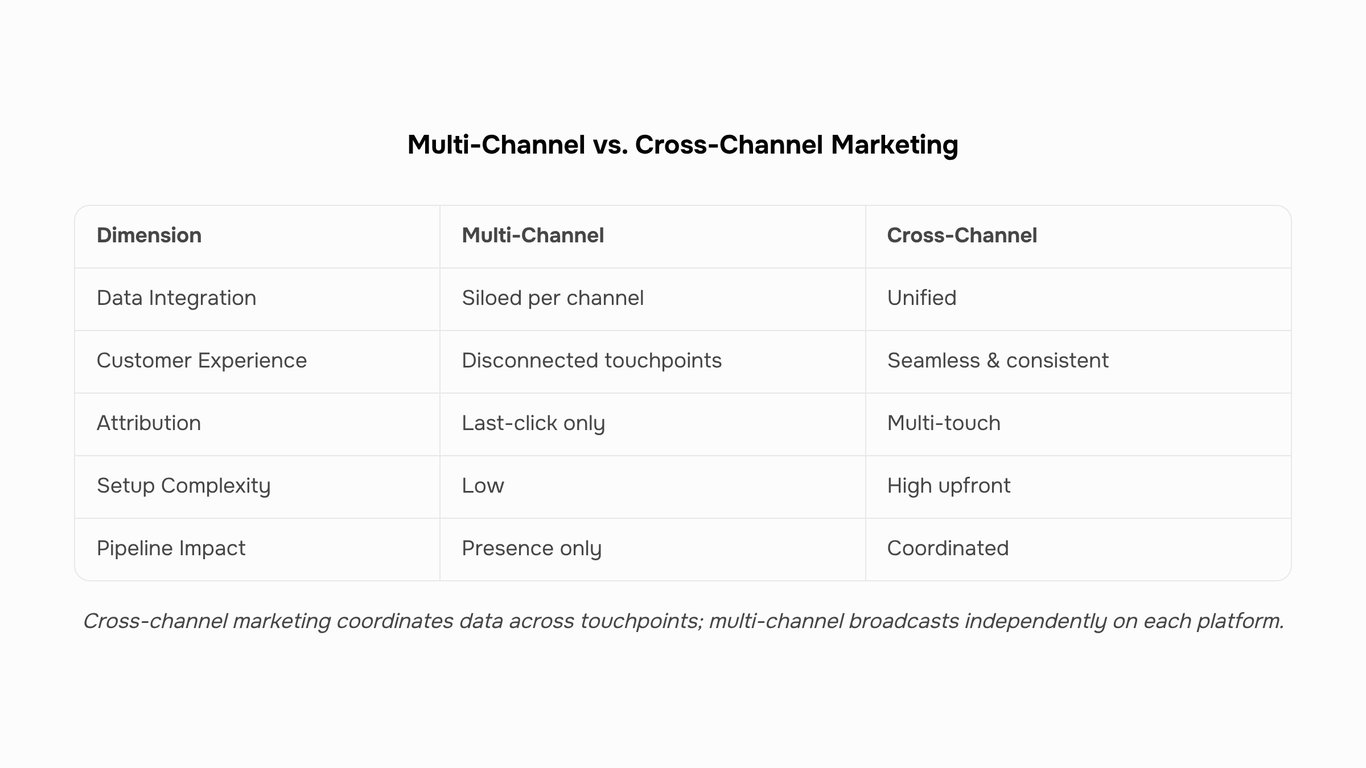 Multi-Channel vs. Cross-Channel Marketing

| Dimension | Multi-Channel | Cross-Channel |
|---|---|---|
| Data Integration | Siloed per channel | Unified |
| Customer Experience | Disconnected touchpoints | Seamless & consistent |
| Attribution | Last-click only | Multi-touch |
| Setup Complexity | Low | High upfront |
| Pipeline Impact | Presence only | Coordinated |

Cross-channel marketing coordinates data across touchpoints; multi-channel broadcasts independently on each platform.